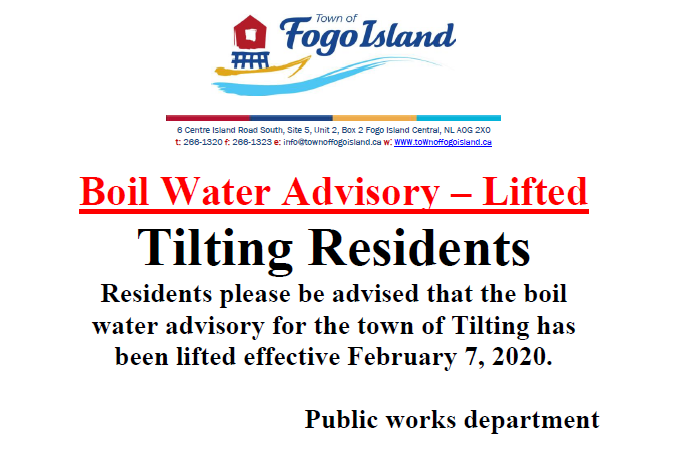 Town of
Fogo Island

6 Centre Island Road South, Site 5, Unit 2, Box 2 Fogo Island Central, NL A0G 2X0
t: 266-1320 f: 266-1323 e: info@townoffogoisland.ca w: www.townoffogoisland.ca

Boil Water Advisory – Lifted

Tilting Residents

Residents please be advised that the boil water advisory for the town of Tilting has been lifted effective February 7, 2020.

Public works department